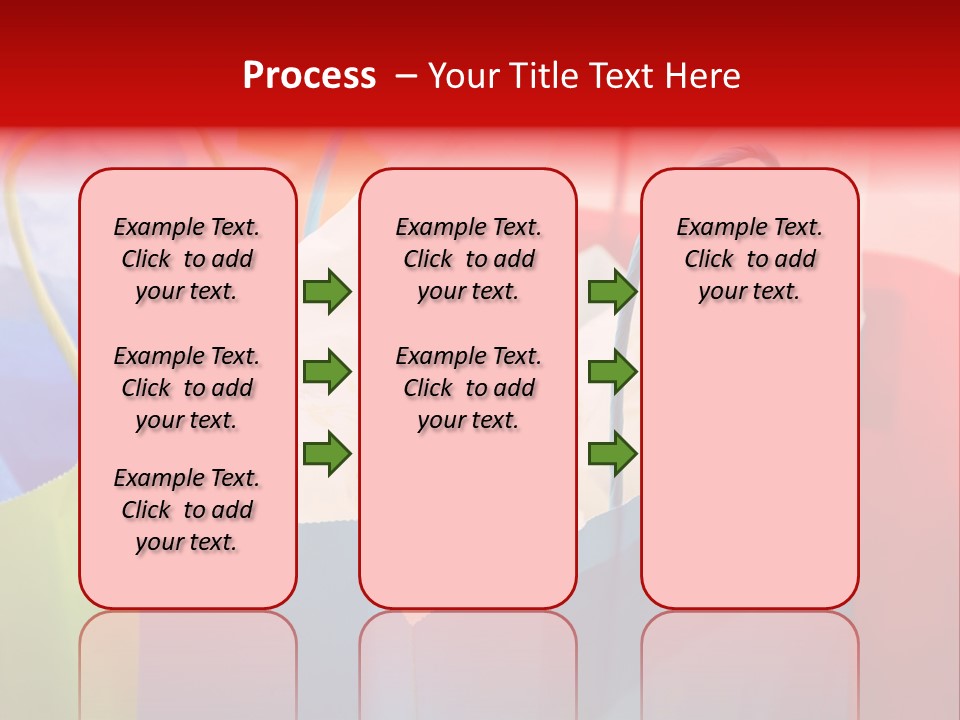 Process – Your Title Text Here

Example Text. Click to add your text.

Example Text. Click to add your text.

Example Text. Click to add your text.

Example Text. Click to add your text.

Example Text. Click to add your text.

Example Text. Click to add your text.